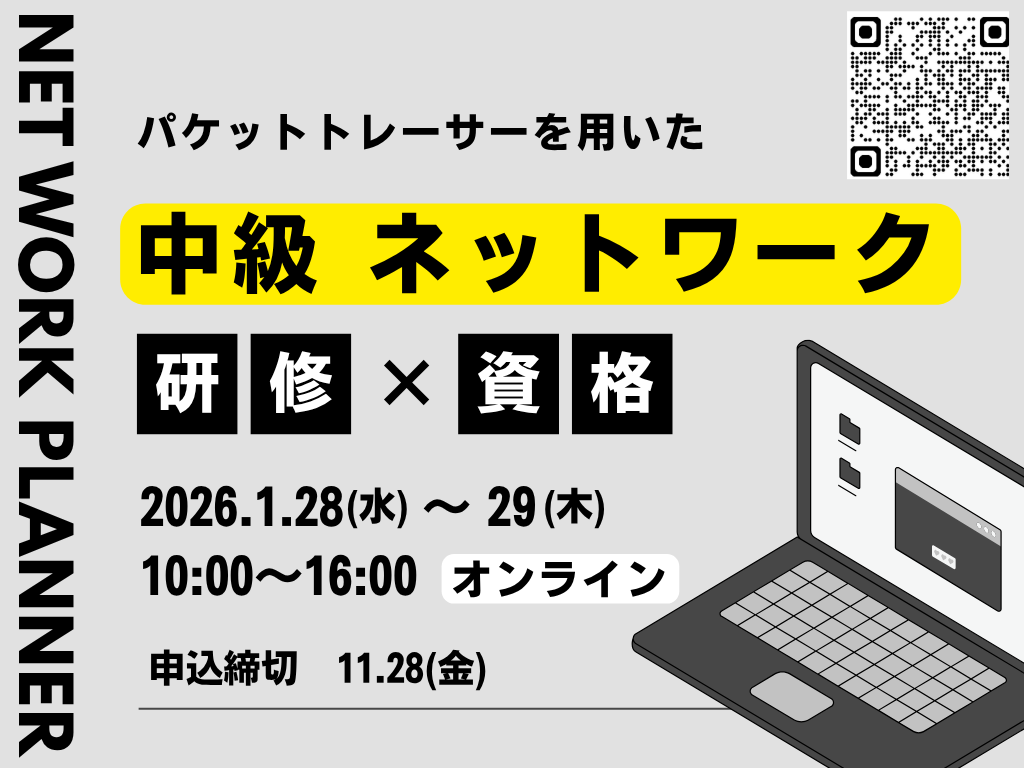 NET WORK PLANNER

パケットトレーサーを用いた

中級 ネットワーク

研修 × 資格

2026.1.28(水) ～ 29(木)
10:00～16:00 オンライン

申込締切 11.28(金)